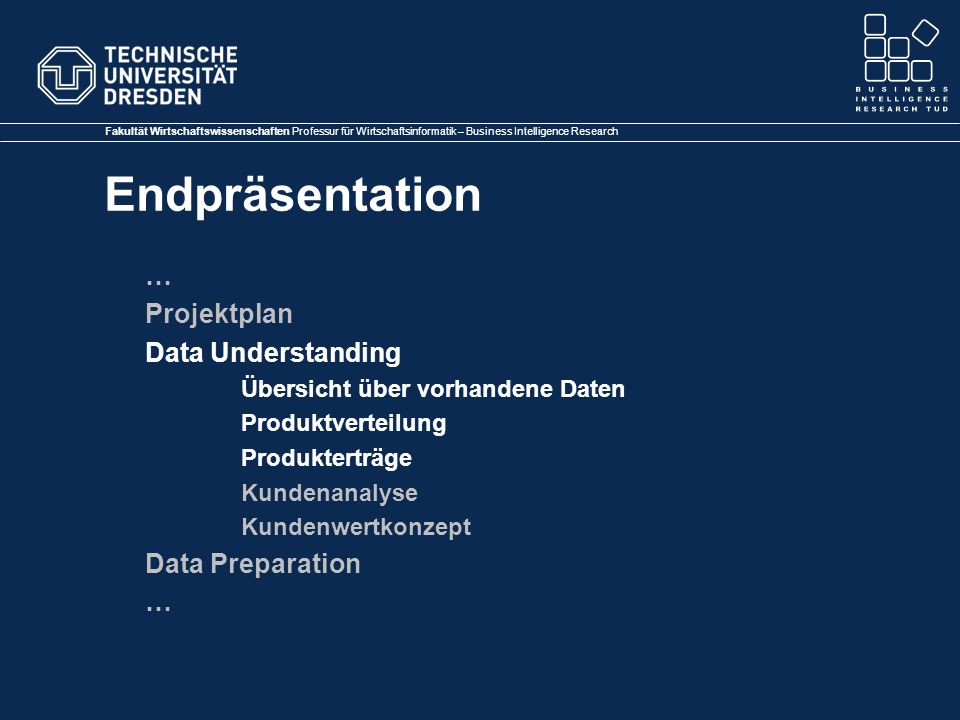 TECHNISCHE UNIVERSITÄT DRESDEN

BUSINESS INTELLIGENCE RESEARCH TUD

Fakultät Wirtschaftswissenschaften Professur für Wirtschaftsinformatik – Business Intelligence Research

Endpräsentation

…

Projektplan

Data Understanding

Übersicht über vorhandene Daten

Produktverteilung

Produkterträge

Kundenanalyse

Kundenwertkonzept

Data Preparation

…